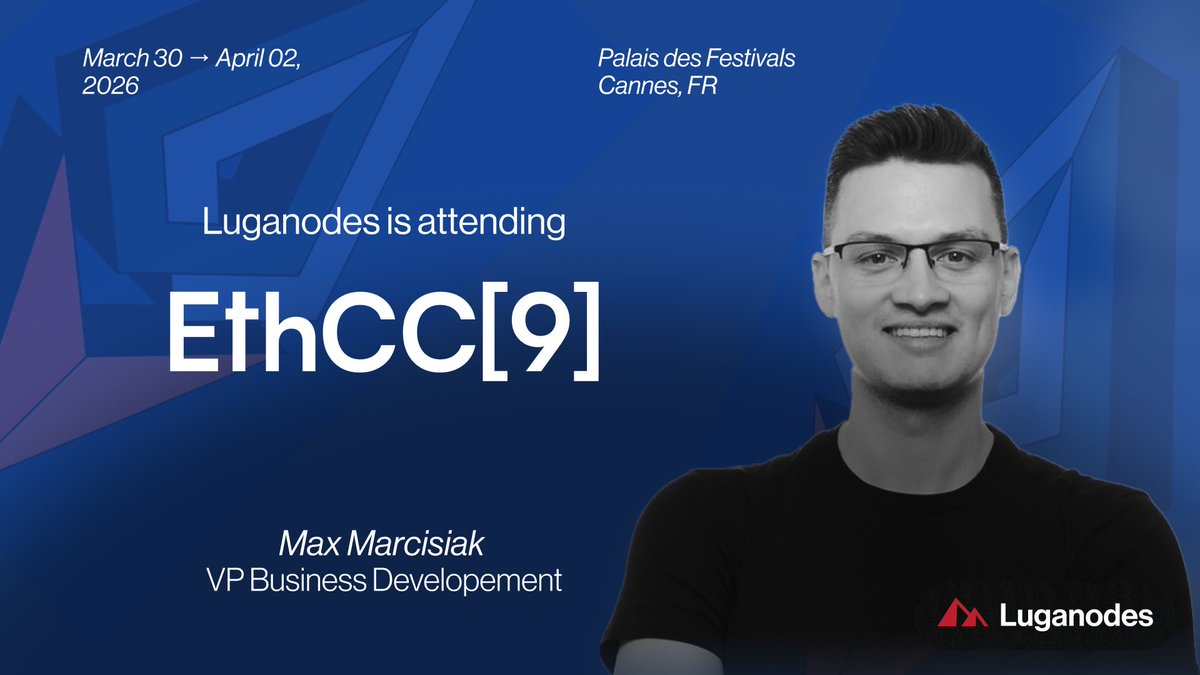 March 30 → April 02, 2026

Palais des Festivals
Cannes, FR

Luganodes is attending

EthCC[9]

Max Marcisiak
VP Business Developement

Luganodes